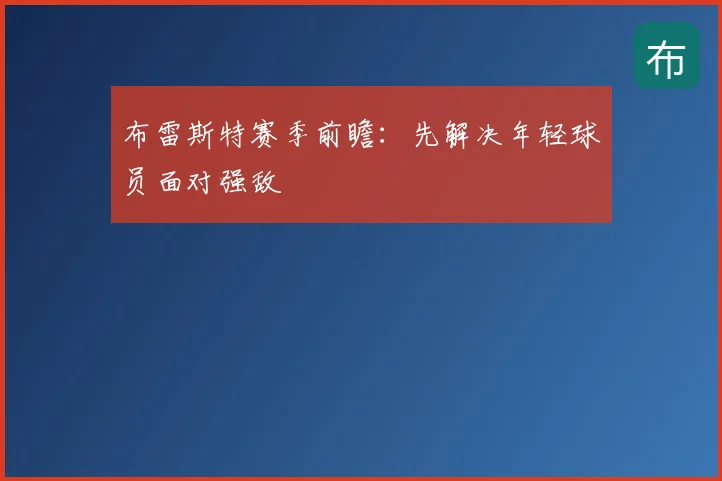 布

布雷斯特赛季前瞻：先解决年轻球员面对强敌